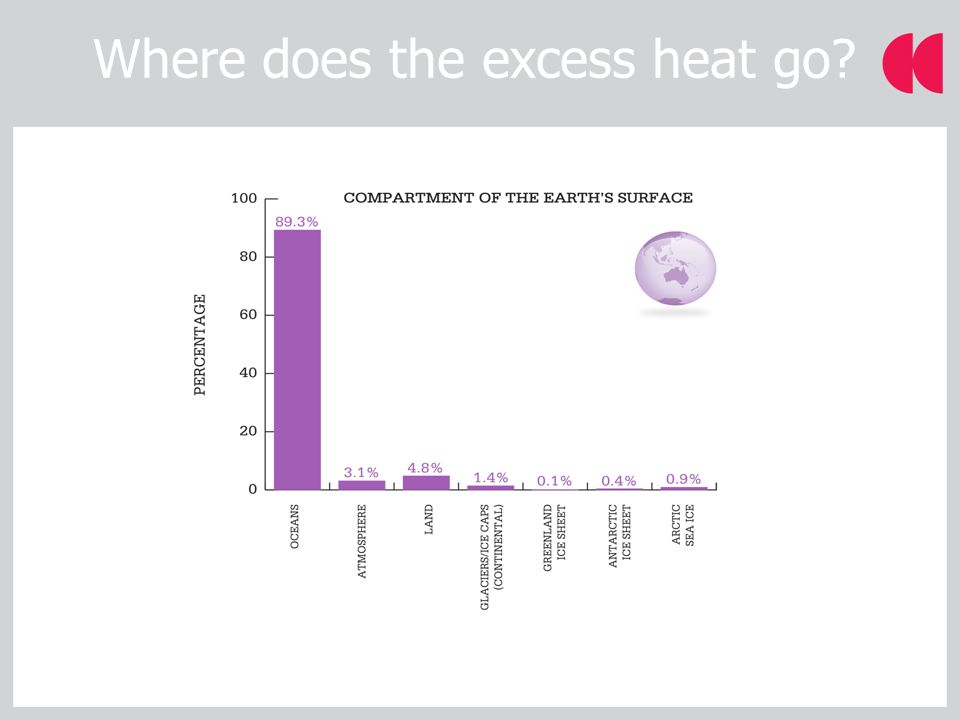 Where does the excess heat go?

COMPARTMENT OF THE EARTH'S SURFACE

PERCENTAGE

100
80
60
40
20
0

89.3%
3.1%
4.8%
1.4%
0.1%
0.4%
0.9%

OCEANS
ATMOSPHERE
LAND
GLACIERS/ICE CAPS (CONTINENTAL)
GREENLAND ICE SHEET
ANTARCTIC ICE SHEET
ARCTIC SEA ICE